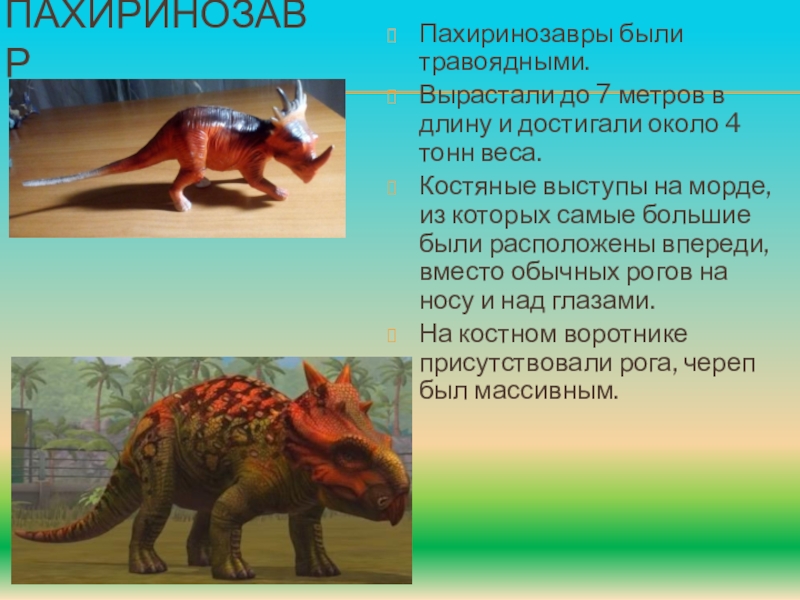 ПАХИРИНОЗАВР

Пахиринозавры были травоядными.

Вырастали до 7 метров в длину и достигали около 4 тонн веса.

Костяные выступы на морде, из которых самые большие были расположены впереди, вместо обычных рогов на носу и над глазами.

На костном воротнике присутствовали рога, череп был массивным.